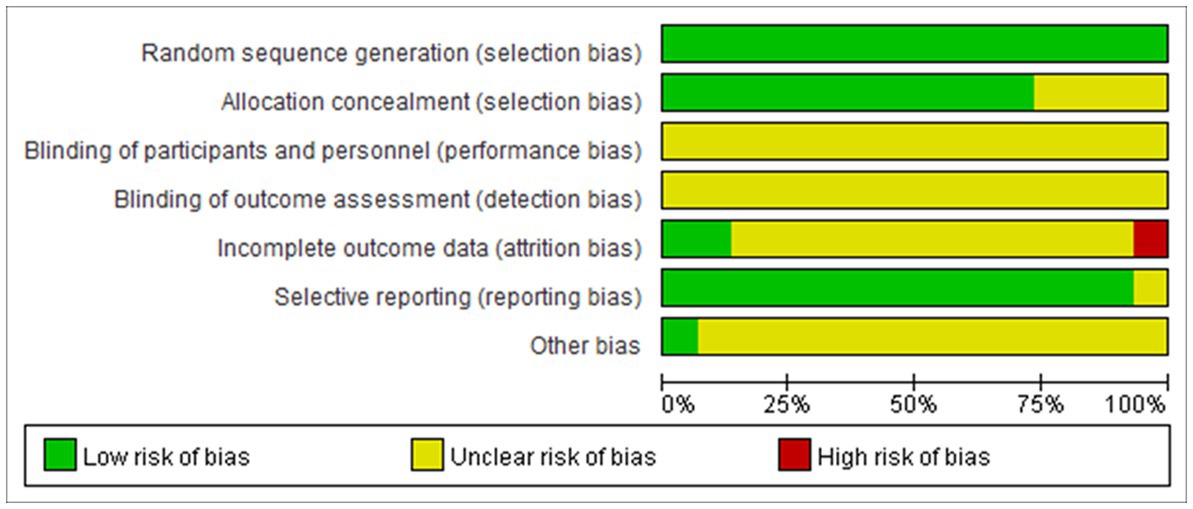 Random sequence generation (selection bias)
Allocation concealment (selection bias)
Blinding of participants and personnel (performance bias)
Blinding of outcome assessment (detection bias)
Incomplete outcome data (attrition bias)
Selective reporting (reporting bias)
Other bias

0% 25% 50% 75% 100%

Low risk of bias
Unclear risk of bias
High risk of bias